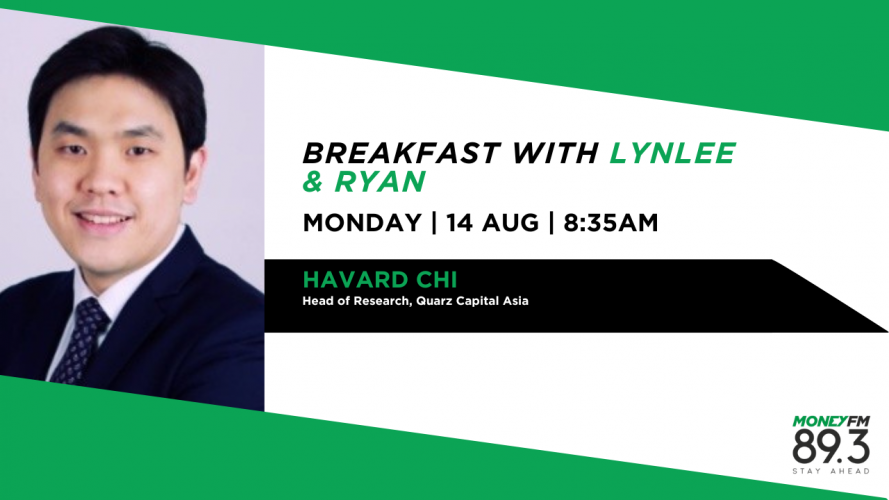 BREAKFAST WITH LYNLEE & RYAN

MONDAY | 14 AUG | 8:35AM

HAVARD CHI
Head of Research, Quarz Capital Asia

MONEYFM
89.3
STAY AHEAD